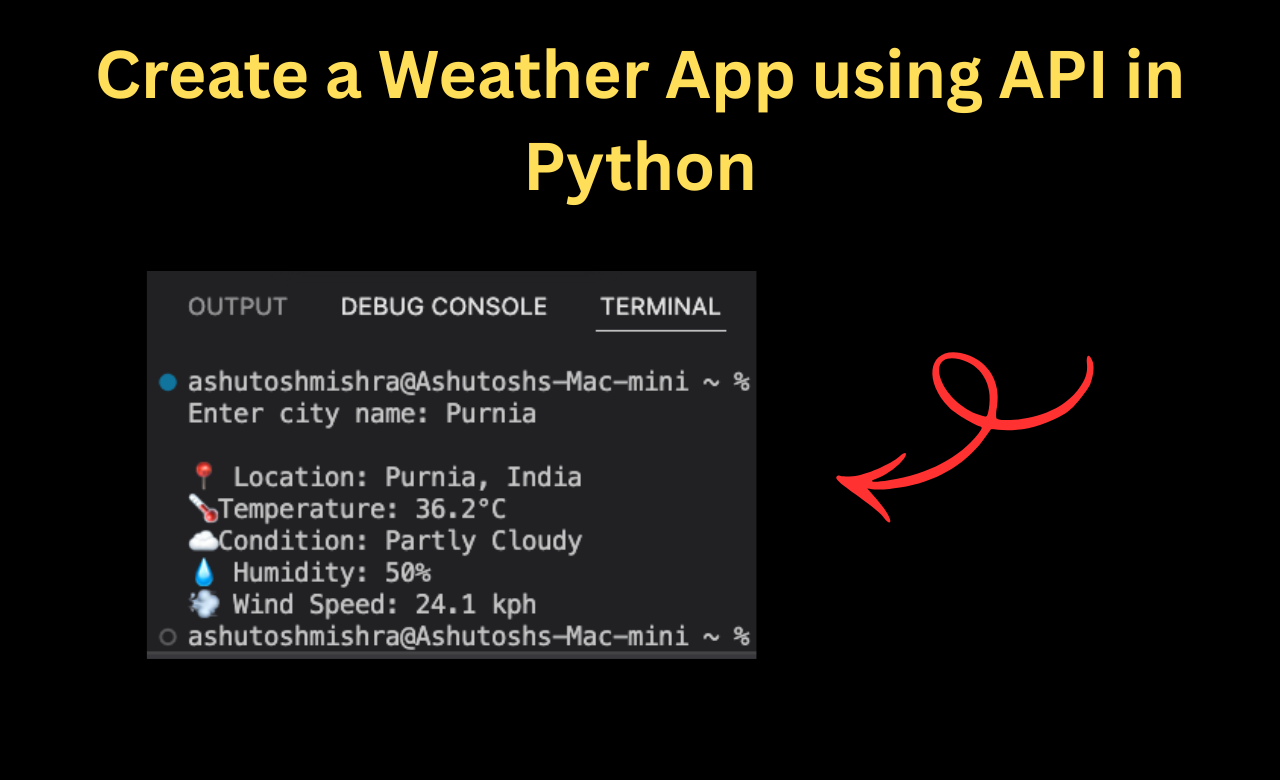 Create a Weather App using API in Python

OUTPUT DEBUG CONSOLE TERMINAL

ashutoshmishra@Ashutoshs-Mac-mini ~ %
Enter city name: Purnia

📍 Location: Purnia, India
🌡️Temperature: 36.2°C
☁️Condition: Partly Cloudy
💧 Humidity: 50%
💨 Wind Speed: 24.1 kph
ashutoshmishra@Ashutoshs-Mac-mini ~ %